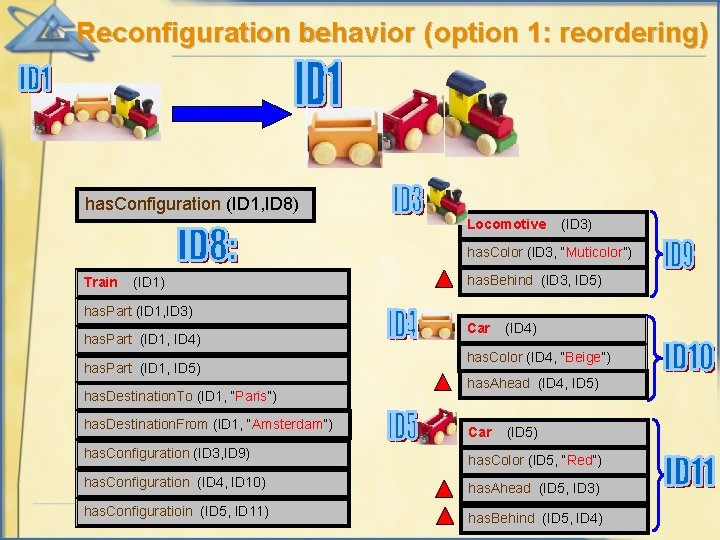 Reconfiguration behavior (option 1: reordering)

ID1

ID1

hasConfiguration (ID1,ID8)

ID8:

Train (ID1)

hasPart (ID1,ID3)

hasPart (ID1, ID4)

hasPart (ID1, ID5)

hasDestinationTo (ID1, "Paris")

hasDestinationFrom (ID1, "Amsterdam")

hasConfiguration (ID3,ID9)

hasConfiguration (ID4, ID10)

hasConfiguratioin (ID5, ID11)

ID3

Locomotive (ID3)

hasColor (ID3, "Muticolor")

hasBehind (ID3, ID5)

ID9

ID4

Car (ID4)

hasColor (ID4, "Beige")

hasAhead (ID4, ID5)

ID10

ID5

Car (ID5)

hasColor (ID5, "Red")

hasAhead (ID5, ID3)

hasBehind (ID5, ID4)

ID11